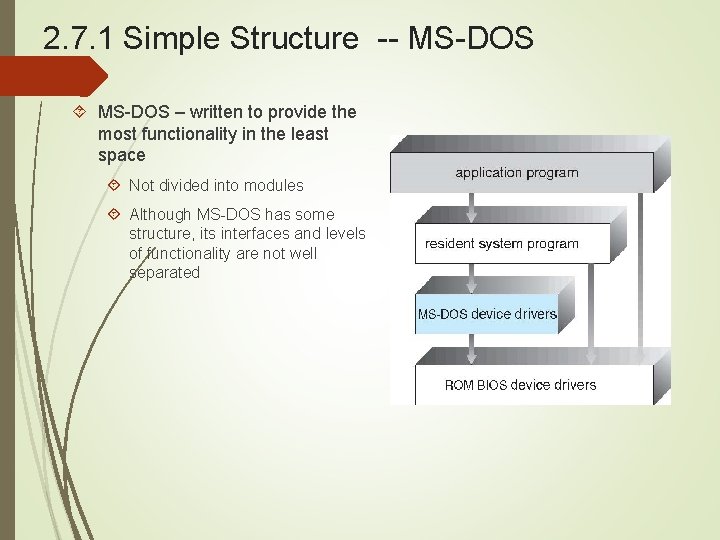 2.7.1 Simple Structure -- MS-DOS

MS-DOS – written to provide the most functionality in the least space

Not divided into modules

Although MS-DOS has some structure, its interfaces and levels of functionality are not well separated

application program

resident system program

MS-DOS device drivers

ROM BIOS device drivers